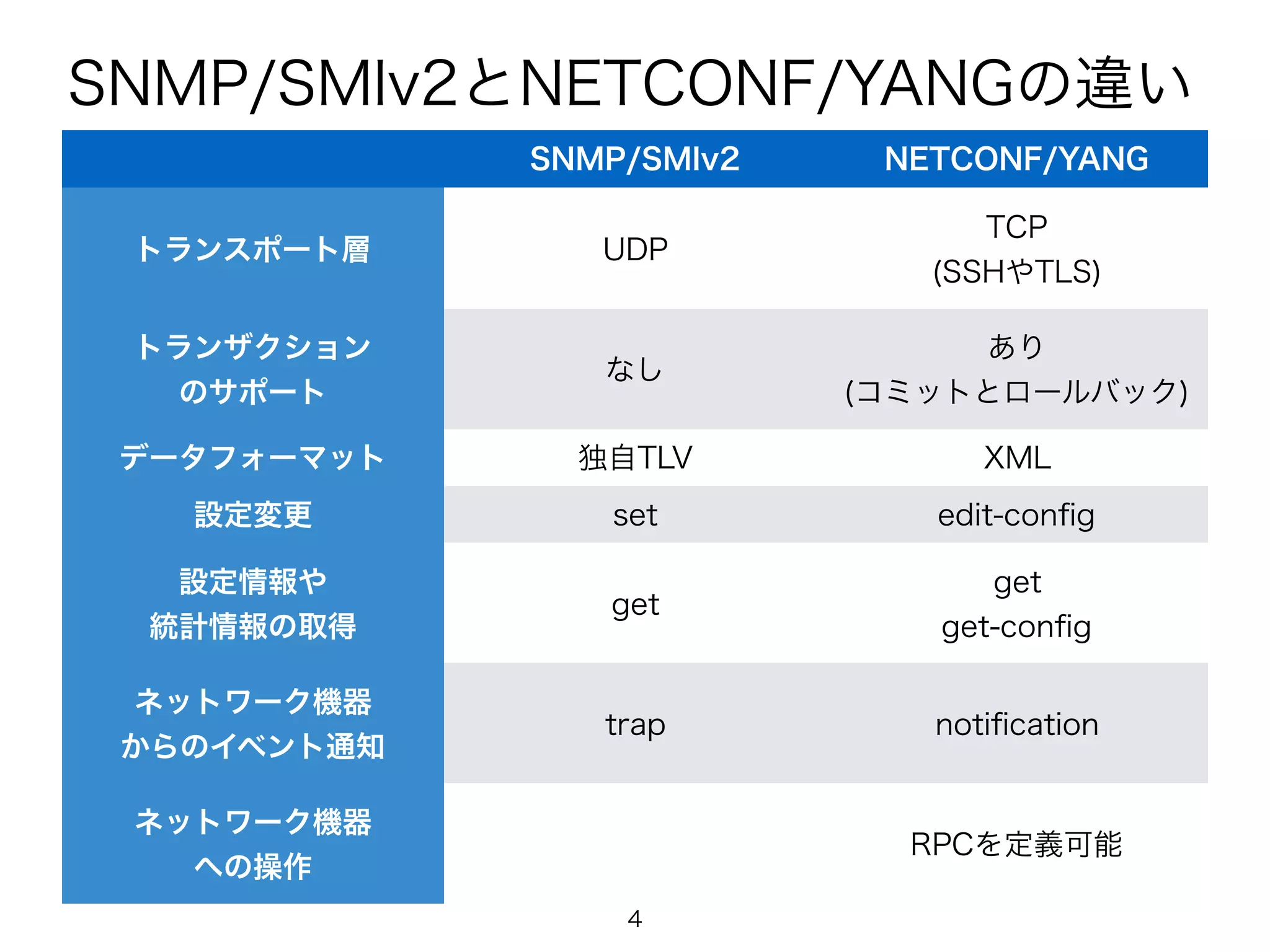 SNMP/SMIv2とNETCONF/YANGの違い

| | SNMP/SMIv2 | NETCONF/YANG |
|---|---|---|
| トランスポート層 | UDP | TCP (SSHやTLS) |
| トランザクションのサポート | なし | あり (コミットとロールバック) |
| データフォーマット | 独自TLV | XML |
| 設定変更 | set | edit-config |
| 設定情報や統計情報の取得 | get | get get-config |
| ネットワーク機器からのイベント通知 | trap | notification |
| ネットワーク機器への操作 | | RPCを定義可能 |

4